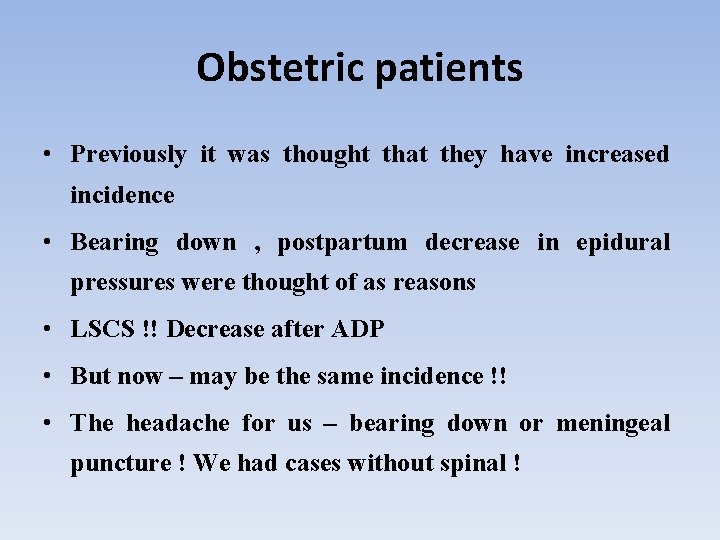 Obstetric patients

• Previously it was thought that they have increased incidence

• Bearing down , postpartum decrease in epidural pressures were thought of as reasons

• LSCS !! Decrease after ADP

• But now – may be the same incidence !!

• The headache for us – bearing down or meningeal puncture ! We had cases without spinal !